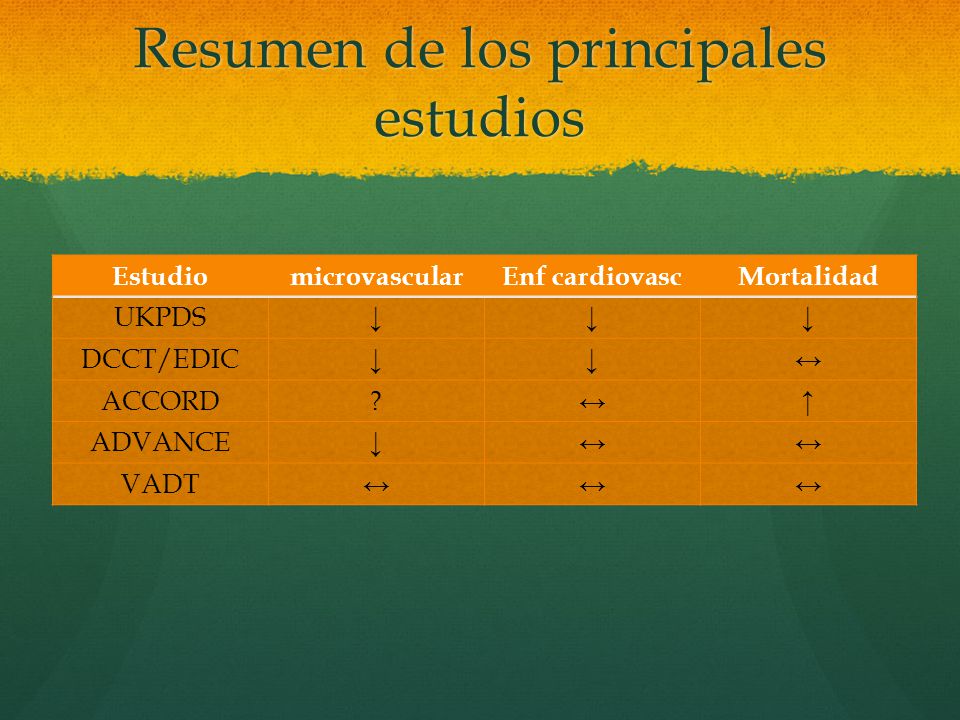 Resumen de los principales estudios

| Estudio | microvascular | Enf cardiovasc | Mortalidad |
|---|---|---|---|
| UKPDS | ↓ | ↓ | ↓ |
| DCCT/EDIC | ↓ | ↓ | ↔ |
| ACCORD | ? | ↔ | ↑ |
| ADVANCE | ↓ | ↔ | ↔ |
| VADT | ↔ | ↔ | ↔ |